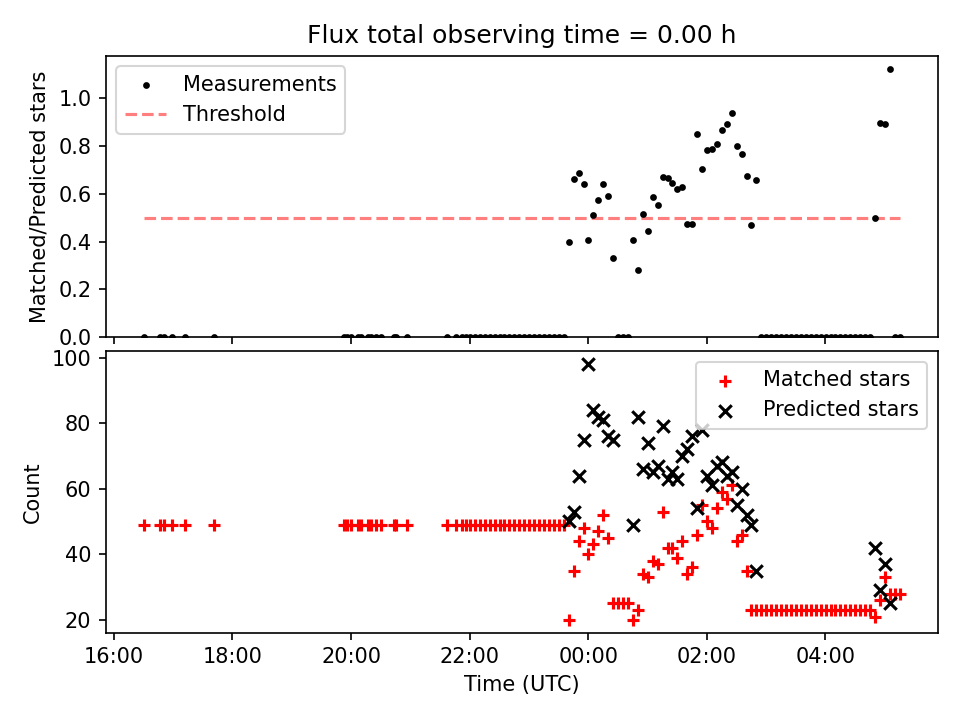 Flux total observing time = 0.00 h

Measurements
Threshold

Matched/Predicted stars
1.0
0.8
0.6
0.4
0.2
0.0

Matched stars
Predicted stars

Count
100
80
60
40
20

16:00
18:00
20:00
22:00
00:00
02:00
04:00
Time (UTC)